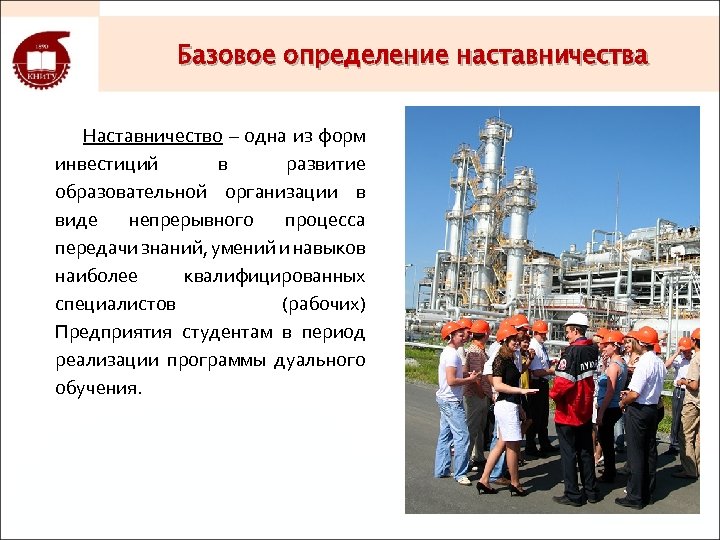 1890
КНИТУ

Базовое определение наставничества

Наставничество – одна из форм инвестиций в развитие образовательной организации в виде непрерывного процесса передачи знаний, умений и навыков наиболее квалифицированных специалистов (рабочих) Предприятия студентам в период реализации программы дуального обучения.